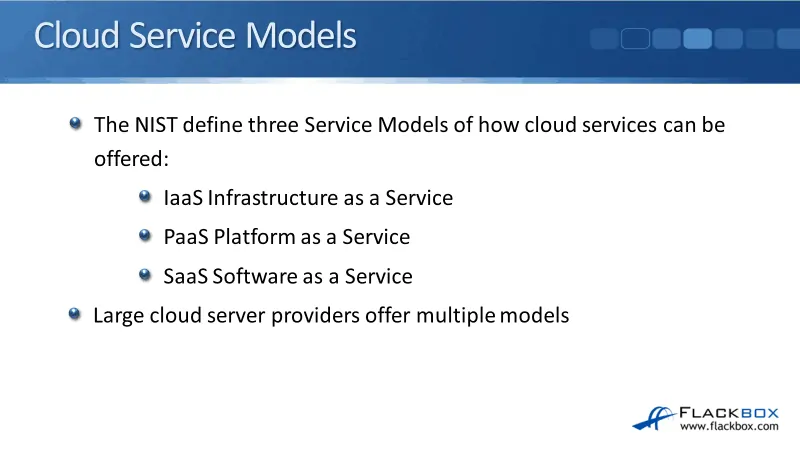 Cloud Service Models

The NIST define three Service Models of how cloud services can be offered:

IaaS Infrastructure as a Service

PaaS Platform as a Service

SaaS Software as a Service

Large cloud server providers offer multiple models

FLACKBOX
www.flackbox.com